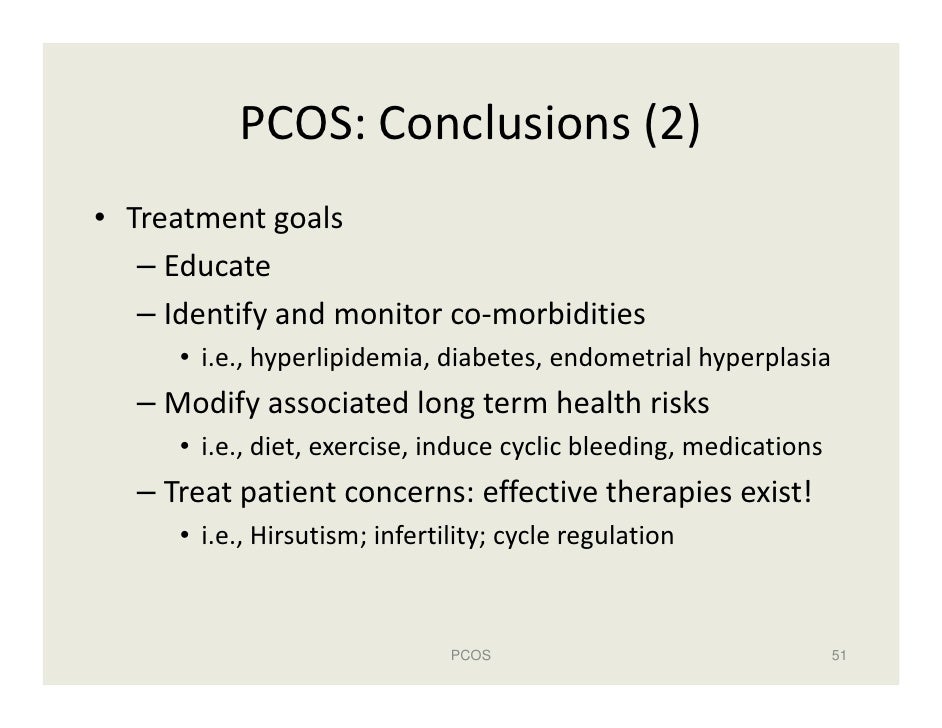 PCOS: Conclusions (2)

• Treatment goals
– Educate
– Identify and monitor co-morbidities
• i.e., hyperlipidemia, diabetes, endometrial hyperplasia
– Modify associated long term health risks
• i.e., diet, exercise, induce cyclic bleeding, medications
– Treat patient concerns: effective therapies exist!
• i.e., Hirsutism; infertility; cycle regulation

PCOS

51